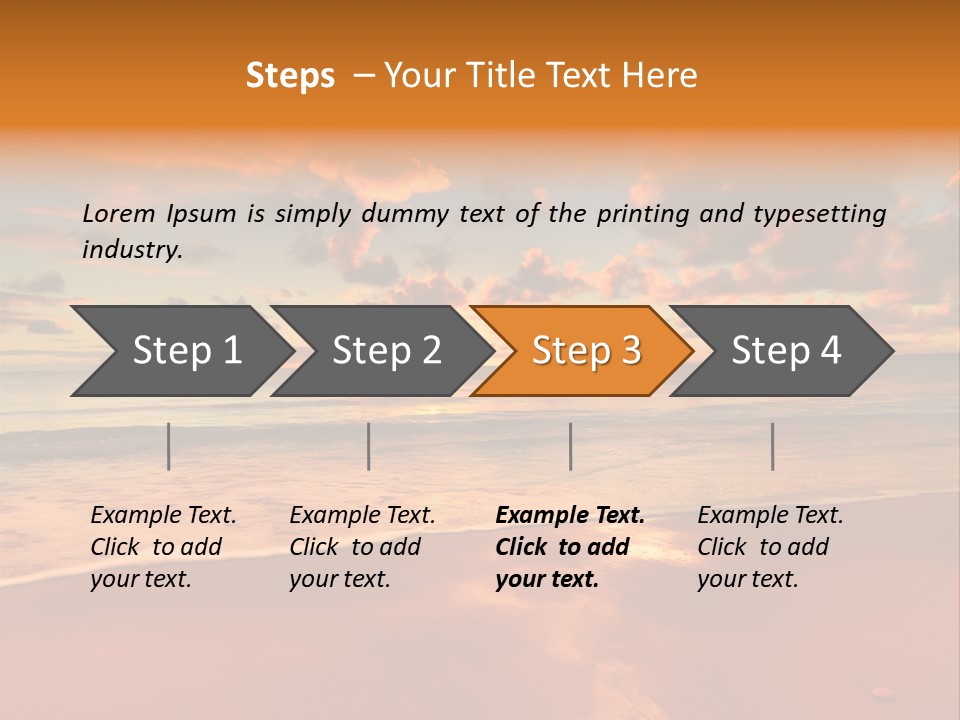 Steps – Your Title Text Here

Lorem Ipsum is simply dummy text of the printing and typesetting industry.

Step 1

Step 2

Step 3

Step 4

Example Text. Click to add your text.

Example Text. Click to add your text.

Example Text. Click to add your text.

Example Text. Click to add your text.